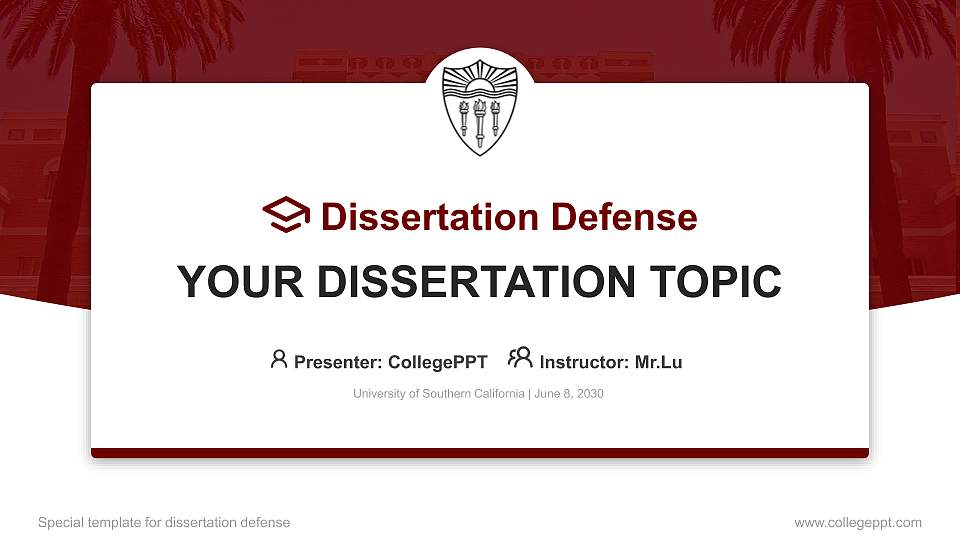 Dissertation Defense

YOUR DISSERTATION TOPIC

Presenter: CollegePPT   Instructor: Mr.Lu

University of Southern California | June 8, 2030

Special template for dissertation defense

www.collegeppt.com